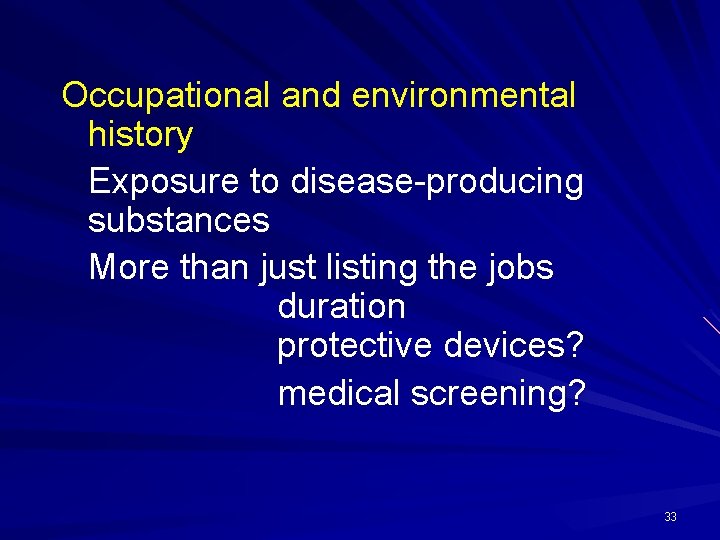 Occupational and environmental history

Exposure to disease-producing substances

More than just listing the jobs
duration
protective devices?
medical screening?

33